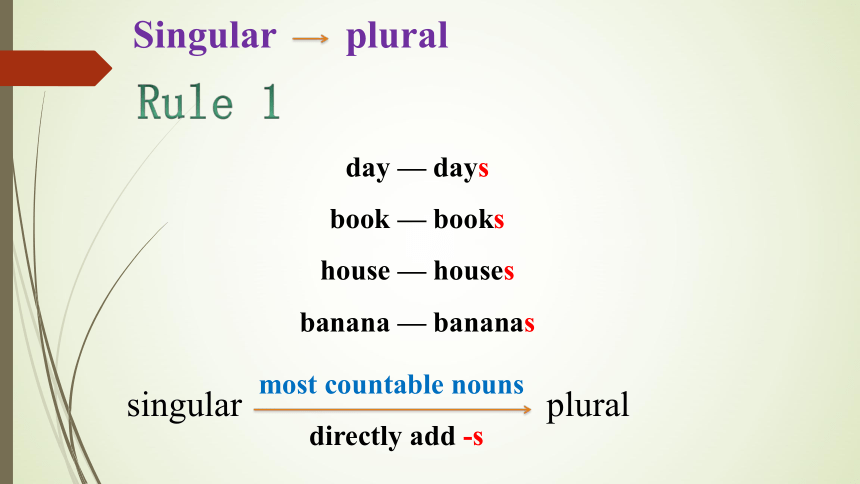 Singular → plural

Rule 1

day — days

book — books

house — houses

banana — bananas

singular $\xrightarrow[\text{directly add -s}]{\text{most countable nouns}}$ plural